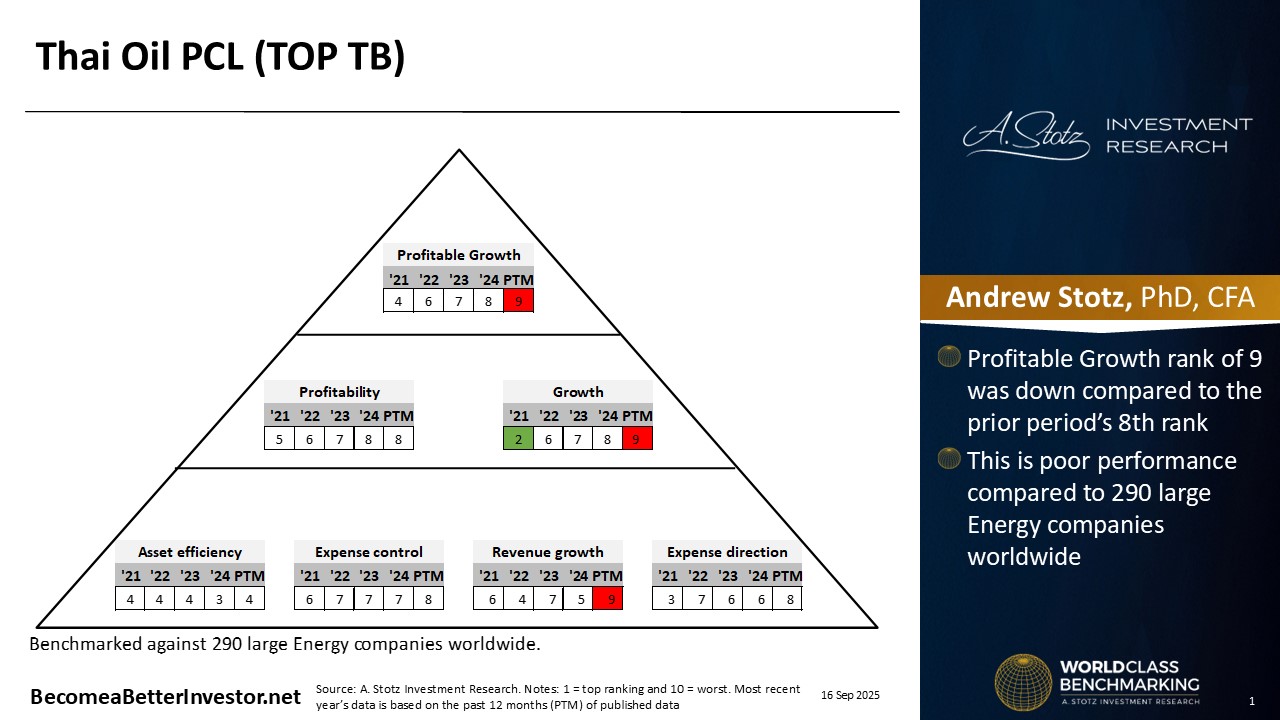 Thai Oil PCL (TOP TB)

Profitable Growth

| '21 | '22 | '23 | '24 | PTM |
|---|---|---|---|---|
| 4 | 6 | 7 | 8 | 9 |

Profitability

| '21 | '22 | '23 | '24 | PTM |
|---|---|---|---|---|
| 5 | 6 | 7 | 8 | 8 |

Growth

| '21 | '22 | '23 | '24 | PTM |
|---|---|---|---|---|
| 2 | 6 | 7 | 8 | 9 |

Asset efficiency

| '21 | '22 | '23 | '24 | PTM |
|---|---|---|---|---|
| 4 | 4 | 4 | 3 | 4 |

Expense control

| '21 | '22 | '23 | '24 | PTM |
|---|---|---|---|---|
| 6 | 7 | 7 | 7 | 8 |

Revenue growth

| '21 | '22 | '23 | '24 | PTM |
|---|---|---|---|---|
| 6 | 4 | 7 | 5 | 9 |

Expense direction

| '21 | '22 | '23 | '24 | PTM |
|---|---|---|---|---|
| 3 | 7 | 6 | 6 | 8 |

Benchmarked against 290 large Energy companies worldwide.

BecomeaBetterInvestor.net

Source: A. Stotz Investment Research. Notes: 1 = top ranking and 10 = worst. Most recent year's data is based on the past 12 months (PTM) of published data

16 Sep 2025

A. Stotz INVESTMENT RESEARCH

Andrew Stotz, PhD, CFA

Profitable Growth rank of 9 was down compared to the prior period's 8th rank

This is poor performance compared to 290 large Energy companies worldwide

WORLDCLASS BENCHMARKING
A. STOTZ INVESTMENT RESEARCH

1